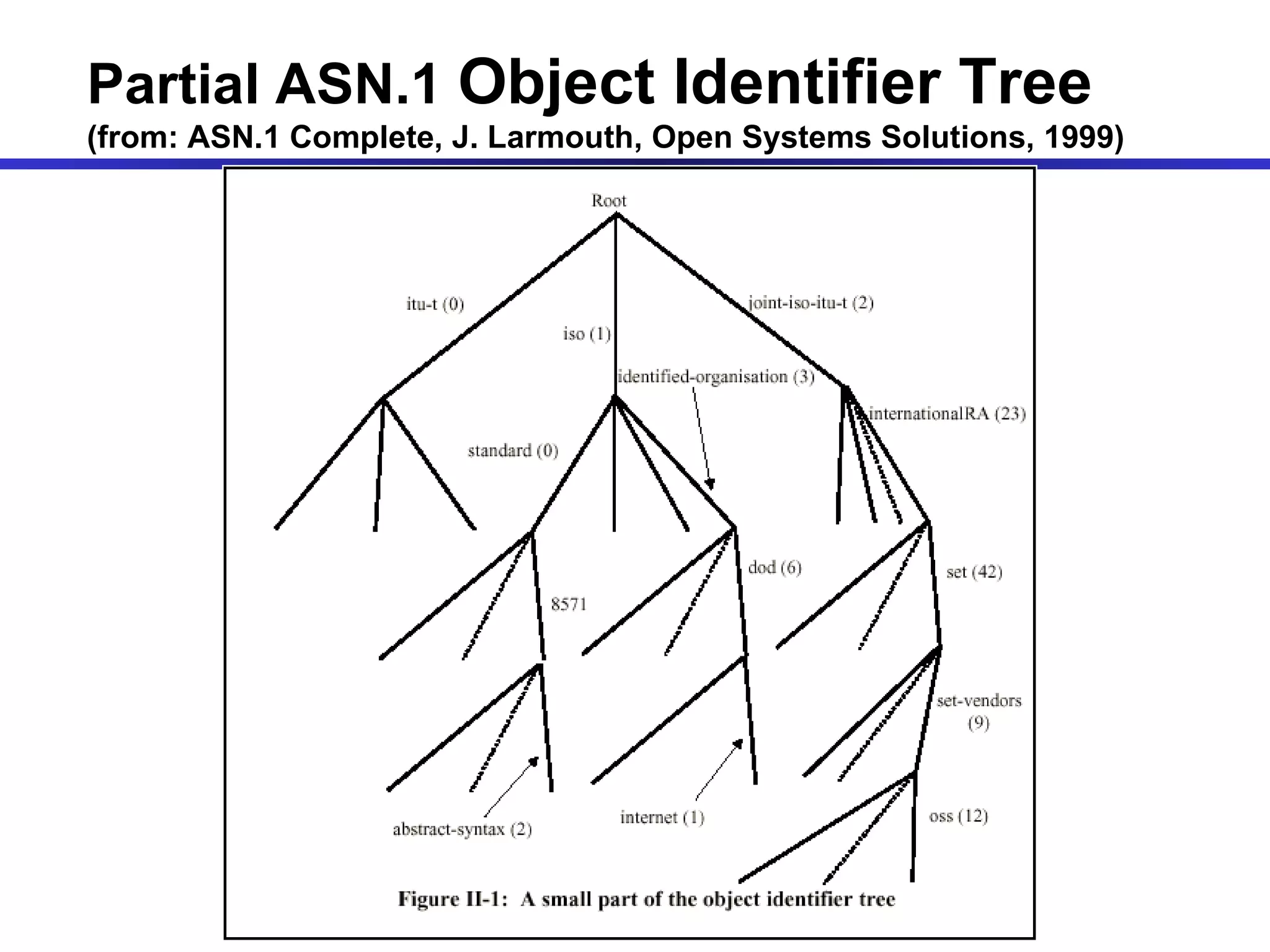 Partial ASN.1 Object Identifier Tree
(from: ASN.1 Complete, J. Larmouth, Open Systems Solutions, 1999)

Root

itu-t (0)

iso (1)

joint-iso-itu-t (2)

identified-organisation (3)

internationalRA (23)

standard (0)

dod (6)

set (42)

8571

set-vendors (9)

abstract-syntax (2)

internet (1)

oss (12)

Figure II-1: A small part of the object identifier tree